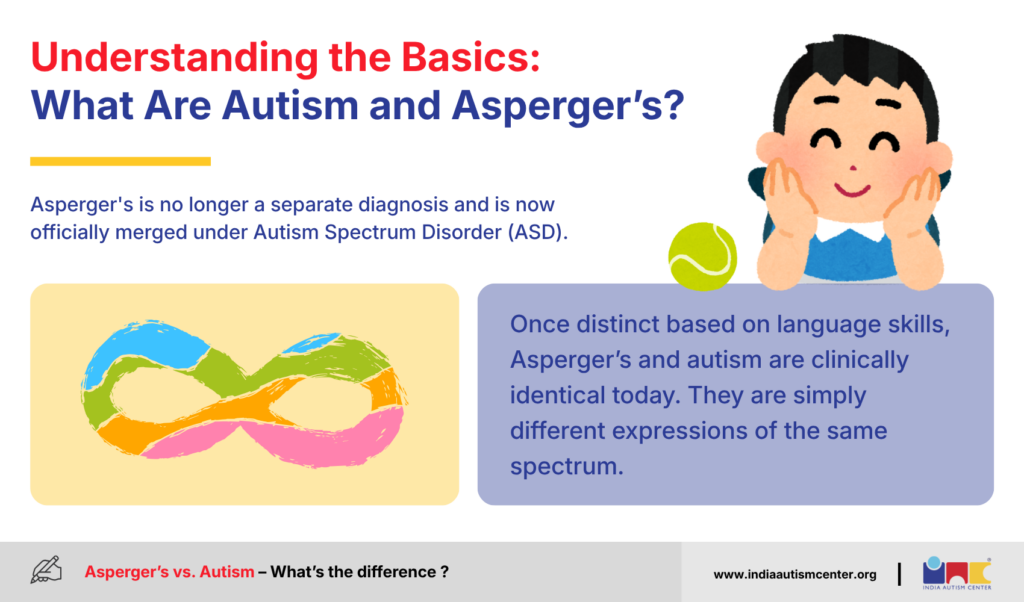 Understanding the Basics:
What Are Autism and Asperger's?

Asperger's is no longer a separate diagnosis and is now officially merged under Autism Spectrum Disorder (ASD).

Once distinct based on language skills, Asperger's and autism are clinically identical today. They are simply different expressions of the same spectrum.

Asperger's vs. Autism – What's the difference ?

www.indiaautismcenter.org

INDIA AUTISM CENTER